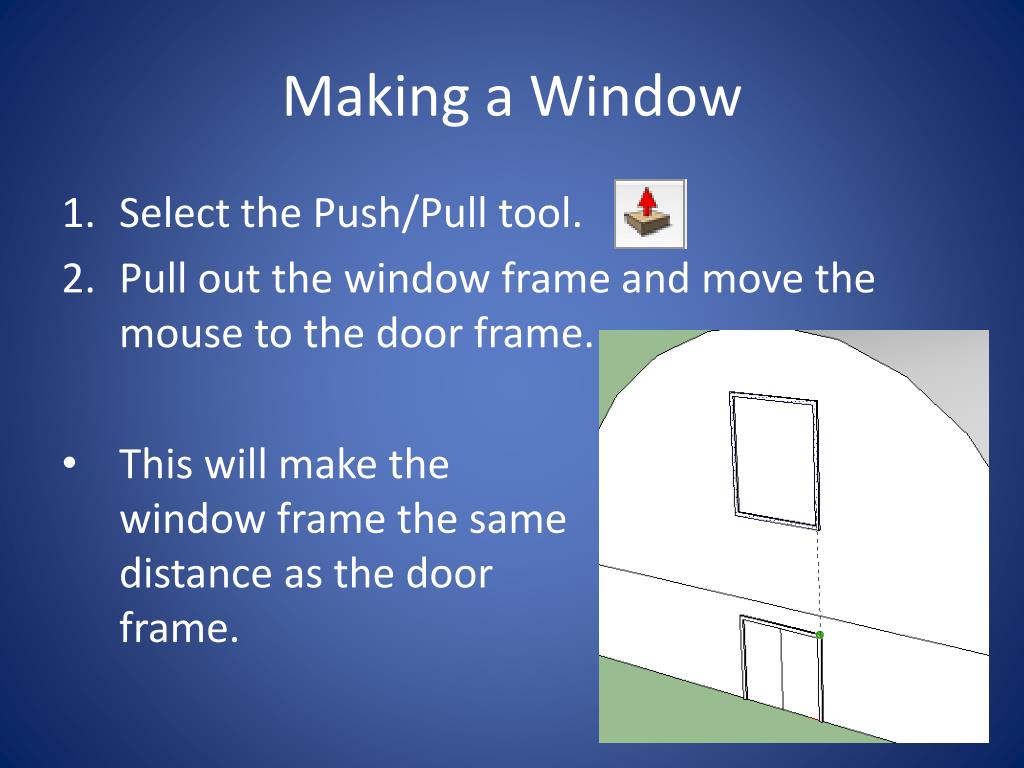 Making a Window

1. Select the Push/Pull tool.
2. Pull out the window frame and move the mouse to the door frame.

• This will make the window frame the same distance as the door frame.